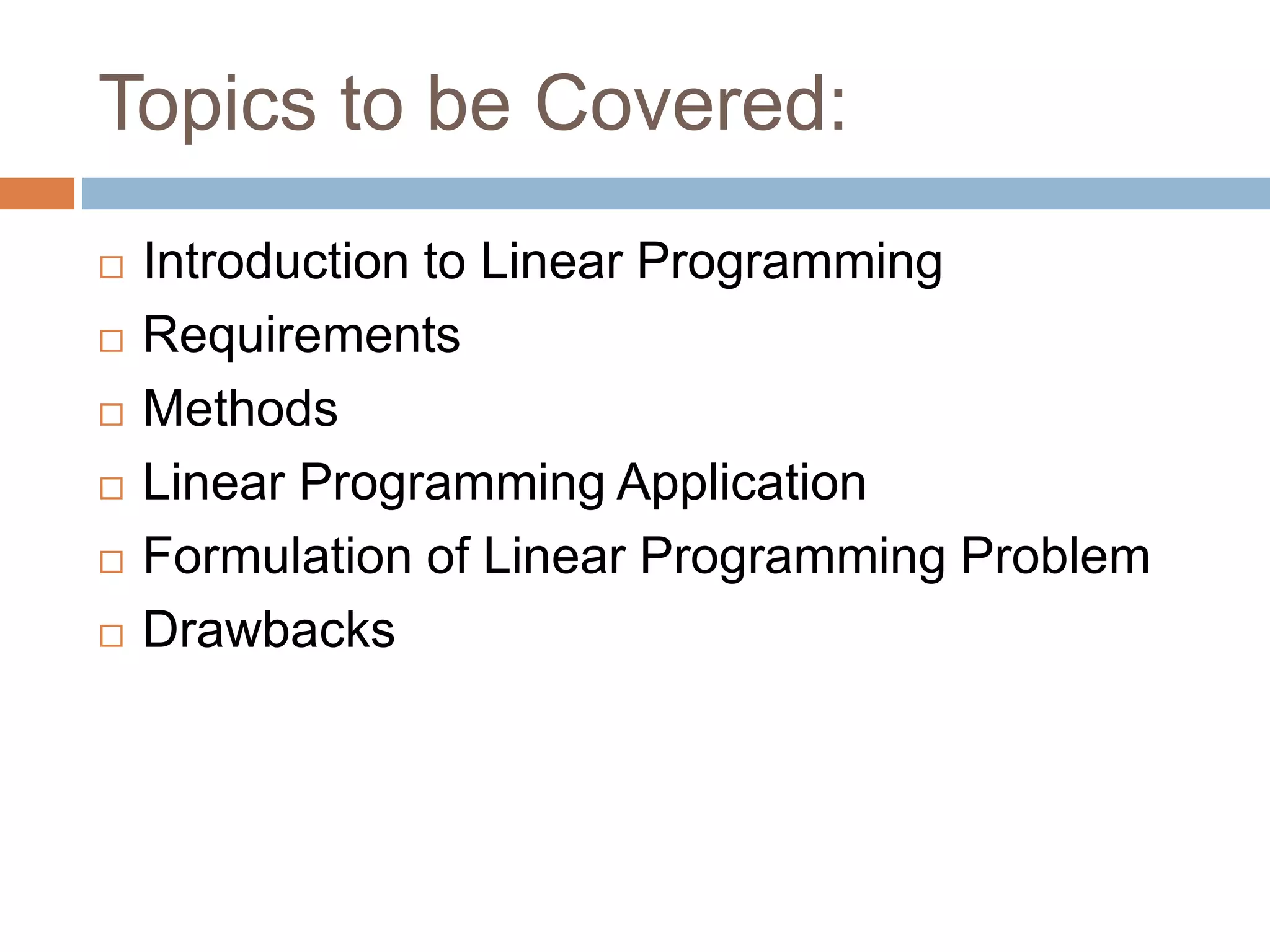 Topics to be Covered:

□ Introduction to Linear Programming
□ Requirements
□ Methods
□ Linear Programming Application
□ Formulation of Linear Programming Problem
□ Drawbacks